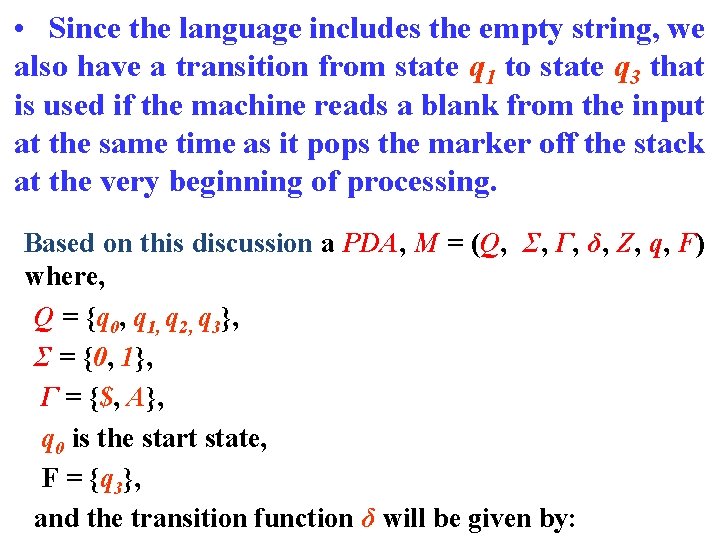 • Since the language includes the empty string, we also have a transition from state $q_1$ to state $q_3$ that is used if the machine reads a blank from the input at the same time as it pops the marker off the stack at the very beginning of processing.

Based on this discussion a $PDA$, $M = (Q, \Sigma, \Gamma, \delta, Z, q, F)$ where,

$Q = \{q_0, q_1, q_2, q_3\}$,

$\Sigma = \{0, 1\}$,

$\Gamma = \{\$, A\}$,

$q_0$ is the start state,

$F = \{q_3\}$,

and the transition function $\delta$ will be given by: